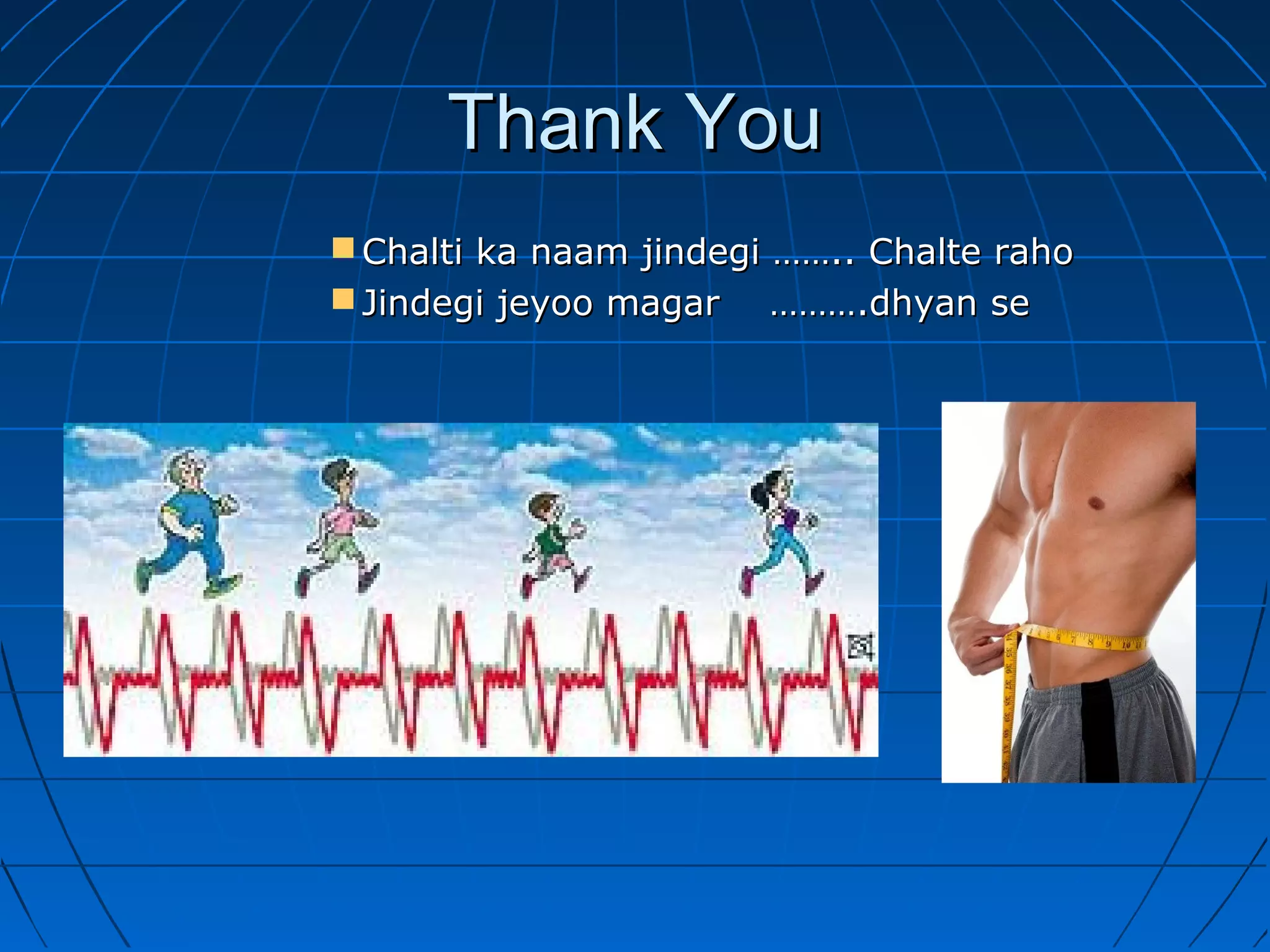 Thank You

Chalti ka naam jindegi …….. Chalte raho
Jindegi jeyoo magar ……….dhyan se